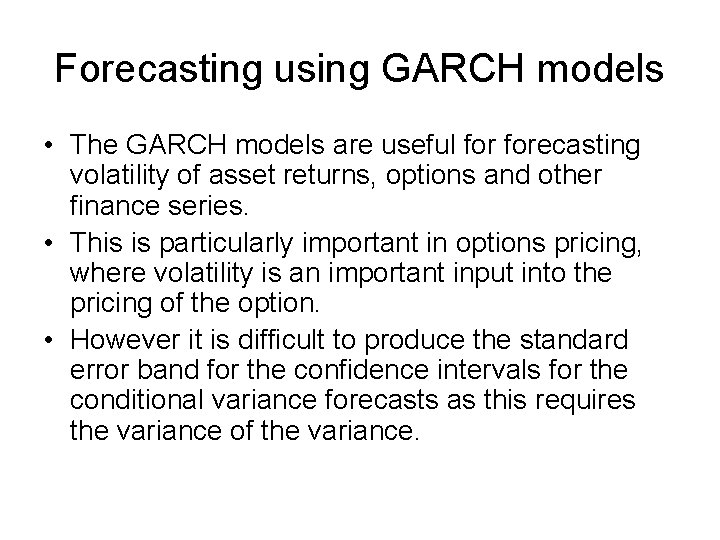 Forecasting using GARCH models

• The GARCH models are useful for forecasting volatility of asset returns, options and other finance series.
• This is particularly important in options pricing, where volatility is an important input into the pricing of the option.
• However it is difficult to produce the standard error band for the confidence intervals for the conditional variance forecasts as this requires the variance of the variance.